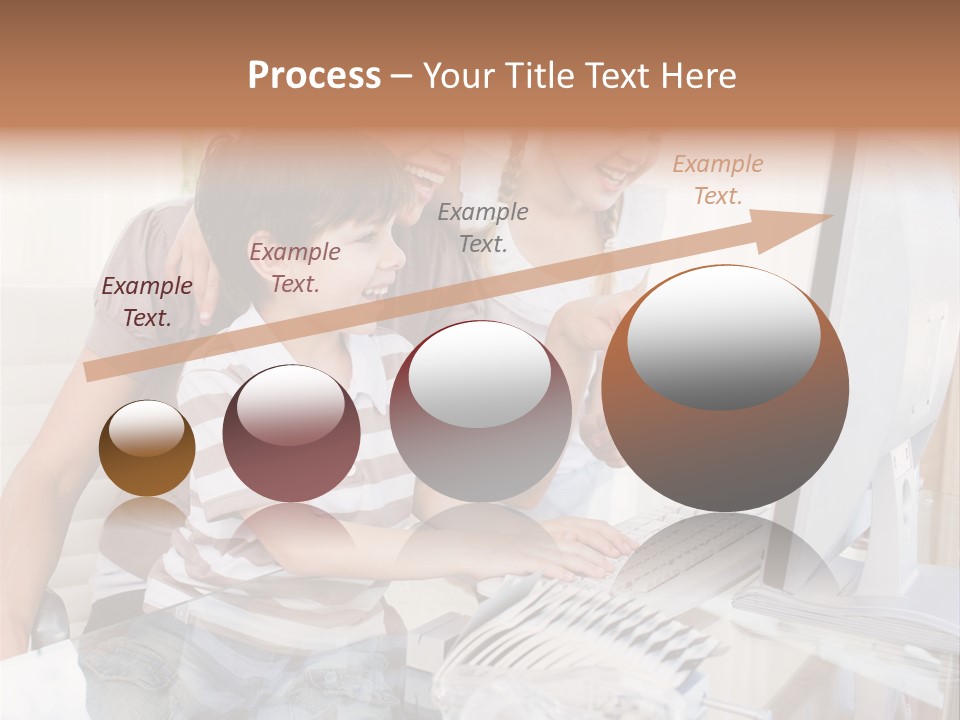 Process – Your Title Text Here

Example Text.

Example Text.

Example Text.

Example Text.